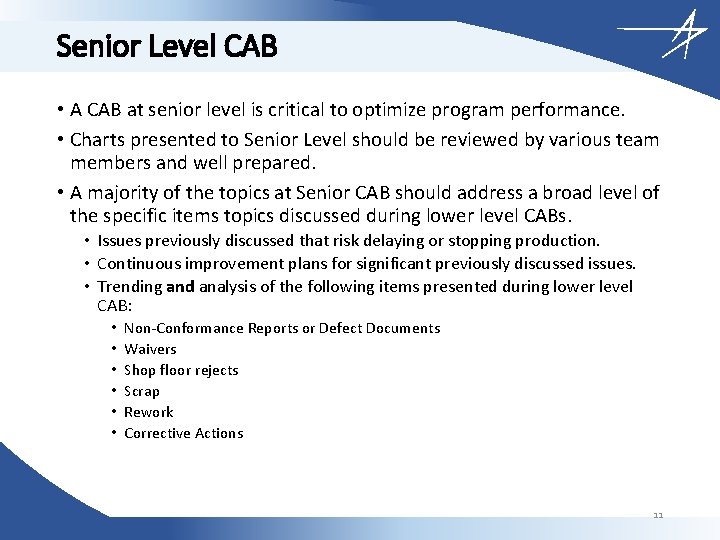 Senior Level CAB

• A CAB at senior level is critical to optimize program performance.

• Charts presented to Senior Level should be reviewed by various team members and well prepared.

• A majority of the topics at Senior CAB should address a broad level of the specific items topics discussed during lower level CABs.

• Issues previously discussed that risk delaying or stopping production.

• Continuous improvement plans for significant previously discussed issues.

• Trending and analysis of the following items presented during lower level CAB:

• Non-Conformance Reports or Defect Documents

• Waivers

• Shop floor rejects

• Scrap

• Rework

• Corrective Actions

11